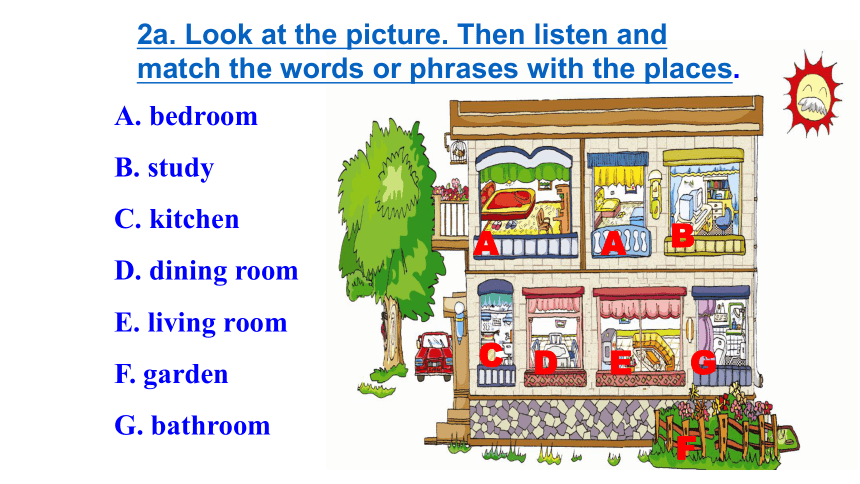 2a. Look at the picture. Then listen and match the words or phrases with the places.

A. bedroom

B. study

C. kitchen

D. dining room

E. living room

F. garden

G. bathroom

A A B

C D E G

F